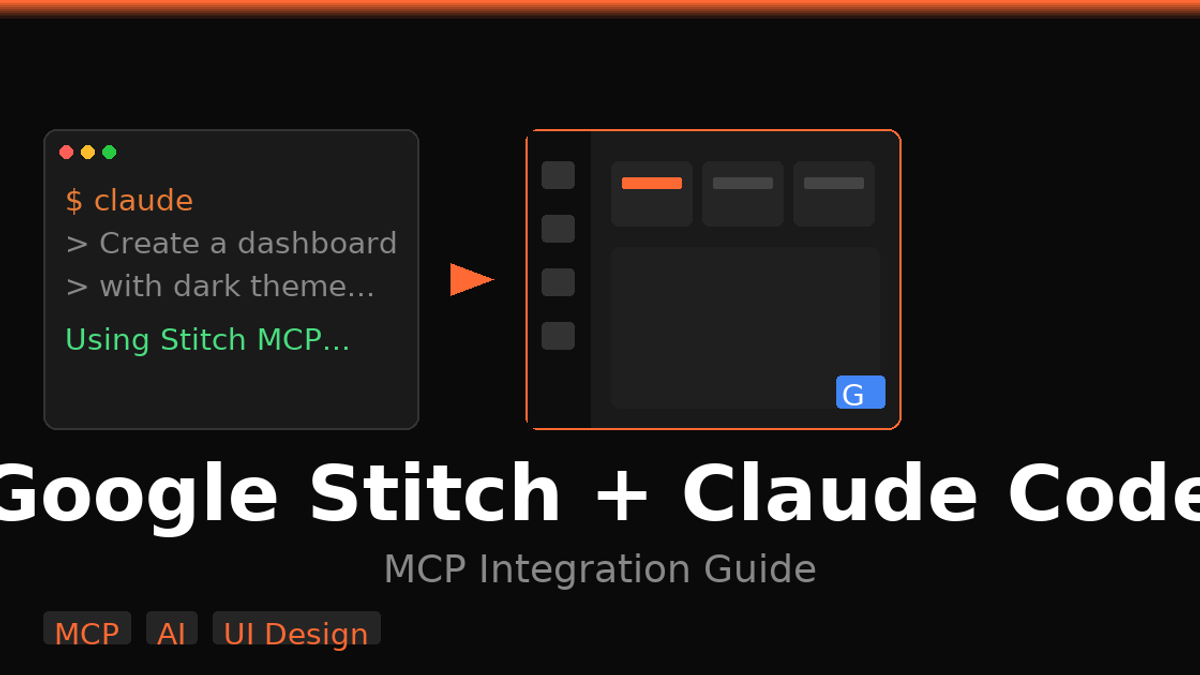 $ claude
> Create a dashboard
> with dark theme...

Using Stitch MCP...

G

Google Stitch + Claude Code

MCP Integration Guide

MCP AI UI Design